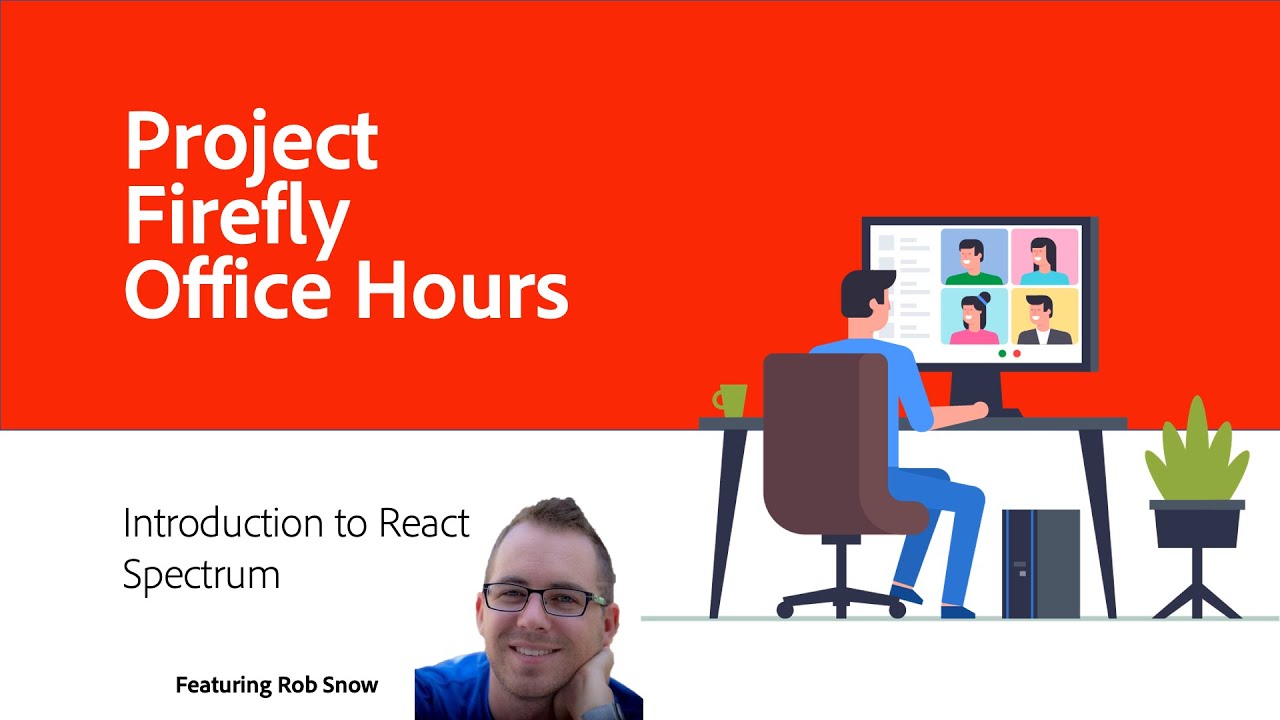 Project Firefly Office Hours

Introduction to React Spectrum

Featuring Rob Snow